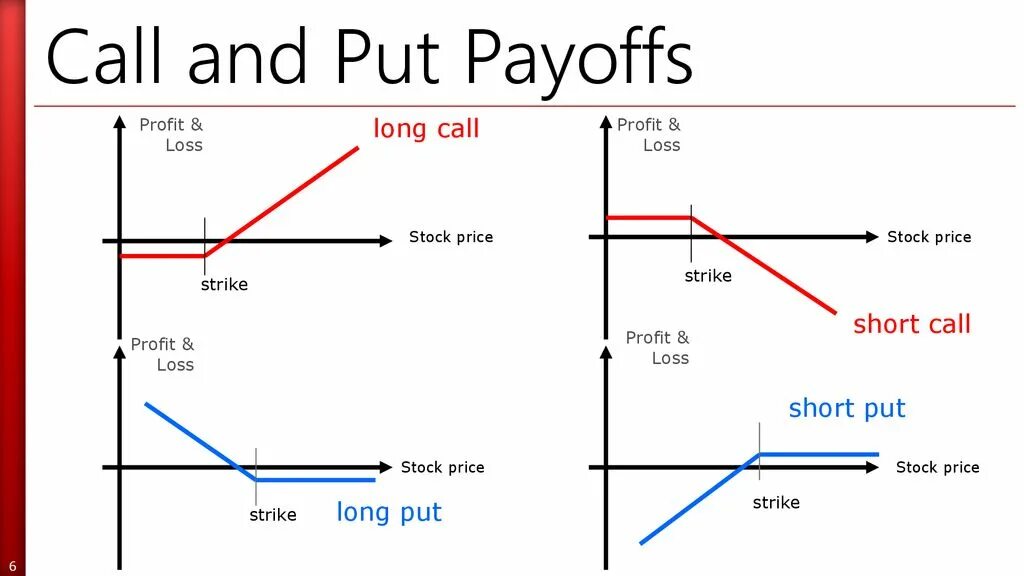 Call and Put Payoffs

Profit & Loss

long call

Stock price

strike

Profit & Loss

Stock price

strike

short call

Profit & Loss

Stock price

strike

long put

Profit & Loss

short put

Stock price

strike

6